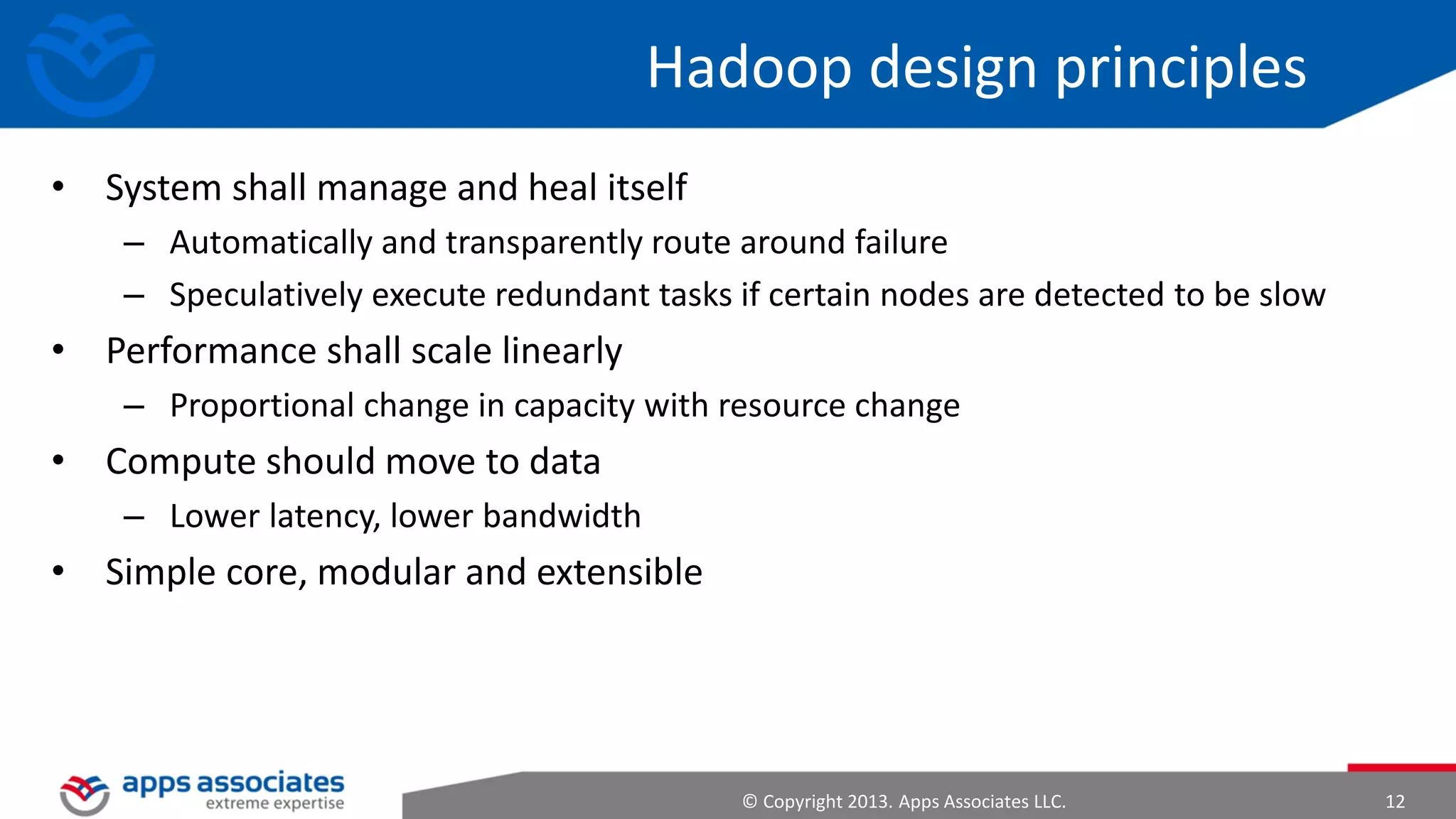 Hadoop design principles

• System shall manage and heal itself
  – Automatically and transparently route around failure
  – Speculatively execute redundant tasks if certain nodes are detected to be slow
• Performance shall scale linearly
  – Proportional change in capacity with resource change
• Compute should move to data
  – Lower latency, lower bandwidth
• Simple core, modular and extensible

apps associates
extreme expertise

© Copyright 2013. Apps Associates LLC.

12